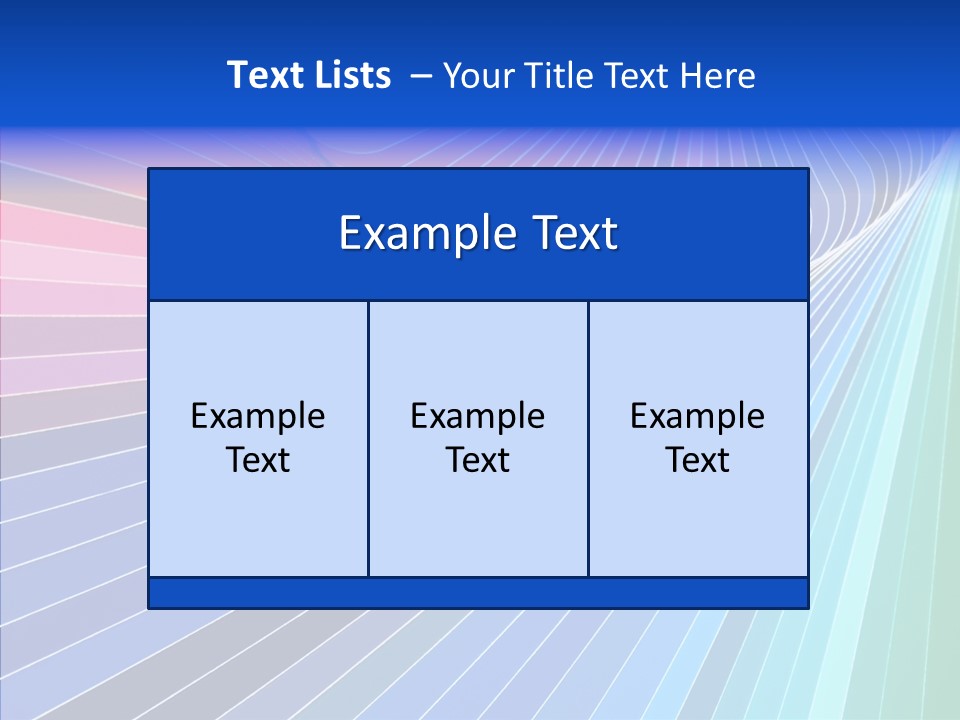 Text Lists – Your Title Text Here

Example Text

Example Text

Example Text

Example Text